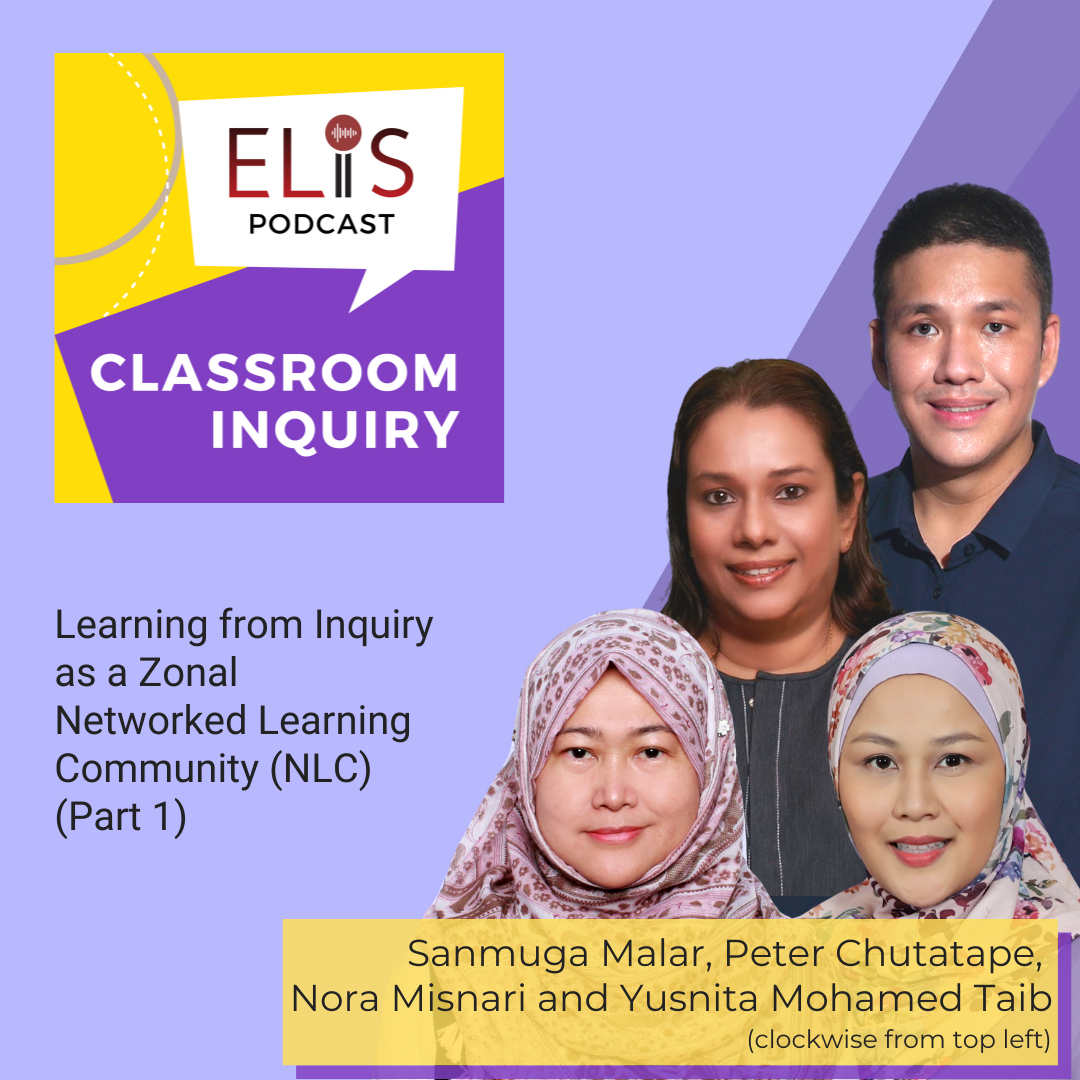 ELIS
PODCAST

CLASSROOM INQUIRY

Learning from Inquiry as a Zonal Networked Learning Community (NLC) (Part 1)

Sanmuga Malar, Peter Chutatape, Nora Misnari and Yusnita Mohamed Taib
(clockwise from top left)